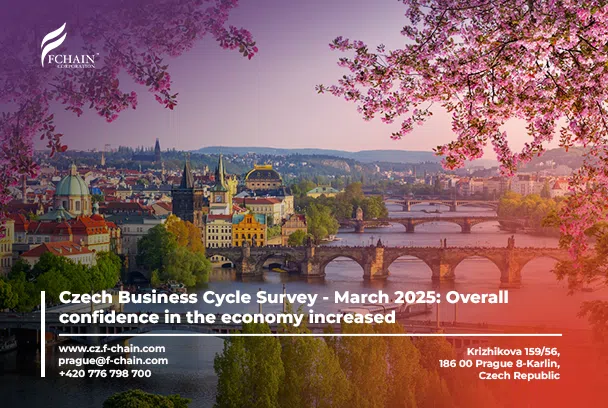 FCHAIN
CORPORATION

Czech Business Cycle Survey - March 2025: Overall confidence in the economy increased

www.cz.f-chain.com
prague@f-chain.com
+420 776 798 700

Krizhikova 159/56,
186 00 Prague 8-Karlin,
Czech Republic